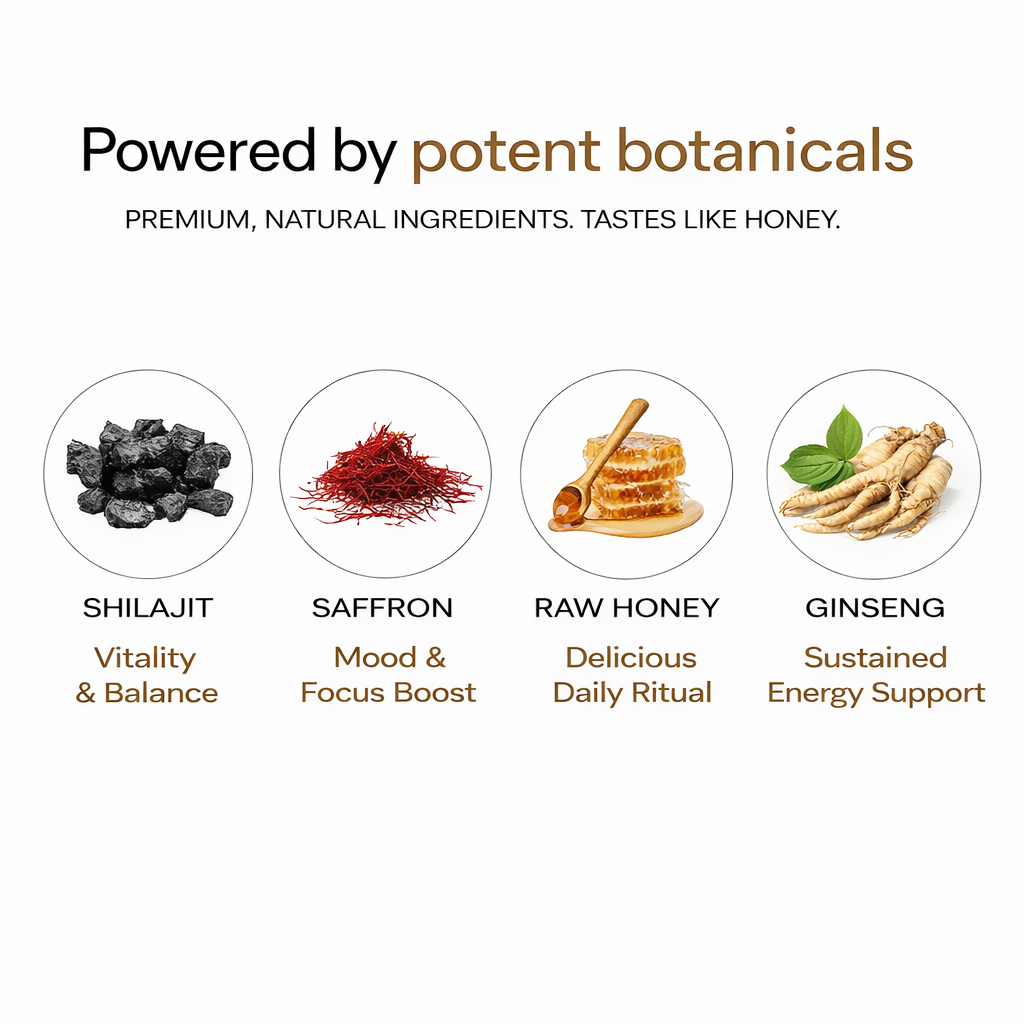 Powered by potent botanicals

PREMIUM, NATURAL INGREDIENTS. TASTES LIKE HONEY.

SHILAJIT
Vitality & Balance

SAFFRON
Mood & Focus Boost

RAW HONEY
Delicious Daily Ritual

GINSENG
Sustained Energy Support